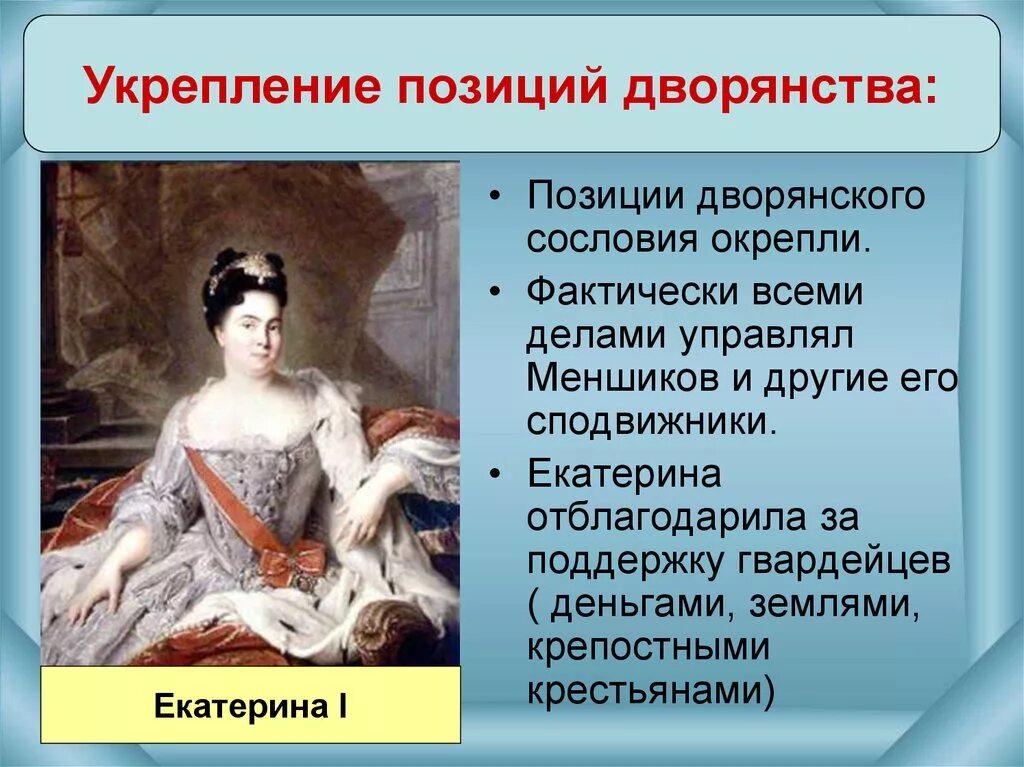 Укрепление позиций дворянства:

Екатерина I

• Позиции дворянского сословия окрепли.
• Фактически всеми делами управлял Меншиков и другие его сподвижники.
• Екатерина отблагодарила за поддержку гвардейцев ( деньгами, землями, крепостными крестьянами)